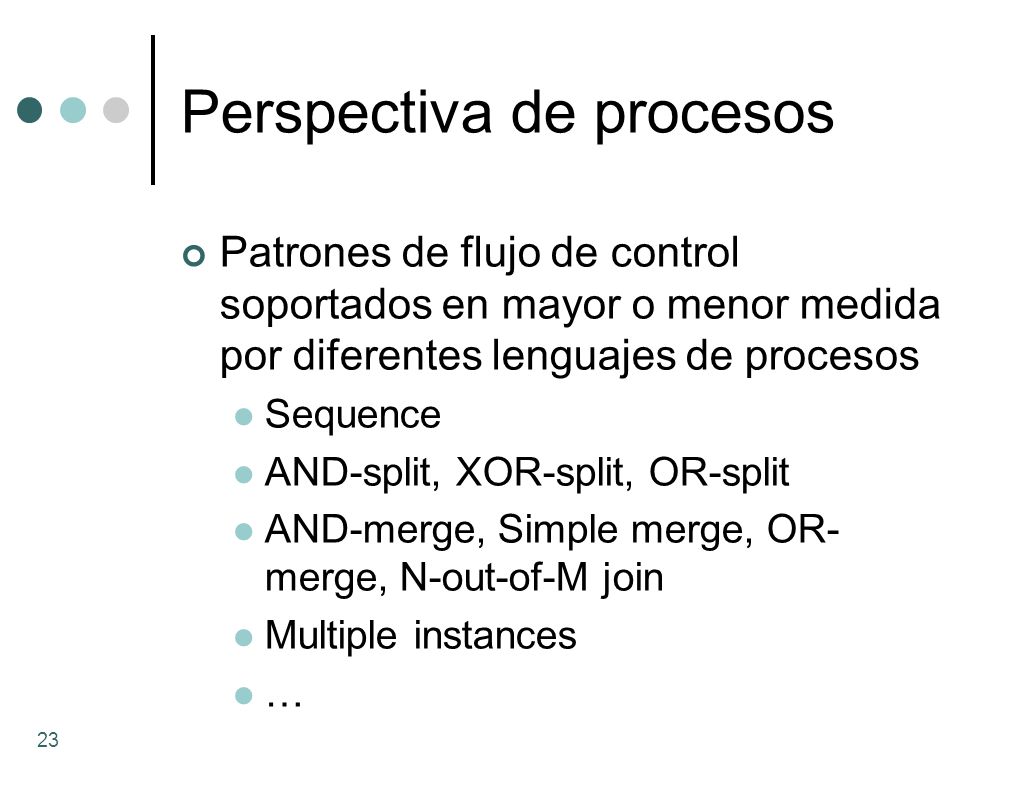 Perspectiva de procesos

Patrones de flujo de control soportados en mayor o menor medida por diferentes lenguajes de procesos

Sequence

AND-split, XOR-split, OR-split

AND-merge, Simple merge, OR-merge, N-out-of-M join

Multiple instances

…

23